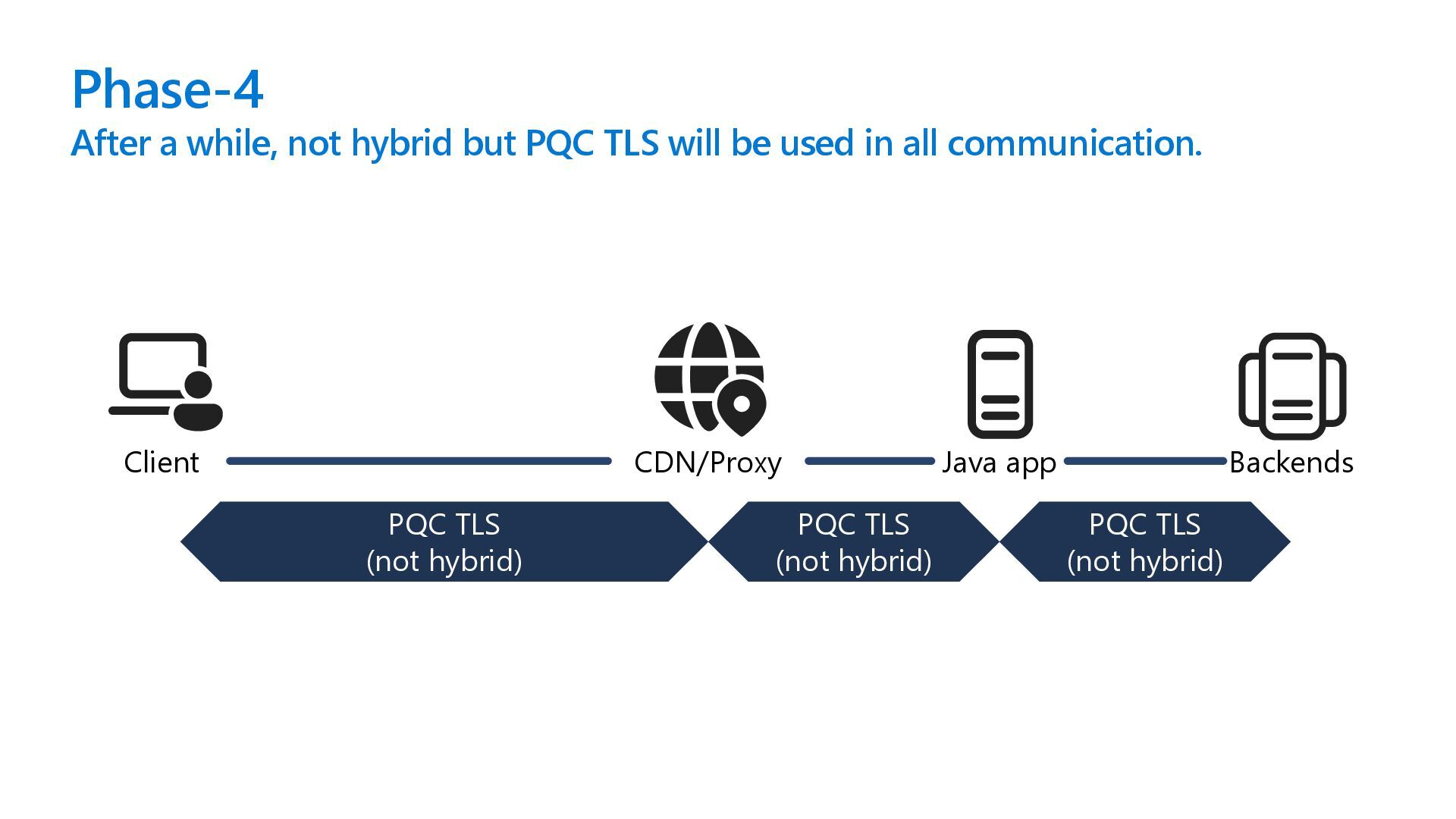 Phase-4
After a while, not hybrid but PQC TLS will be used in all communication.

Client

CDN/Proxy

Java app

Backends

PQC TLS
(not hybrid)

PQC TLS
(not hybrid)

PQC TLS
(not hybrid)